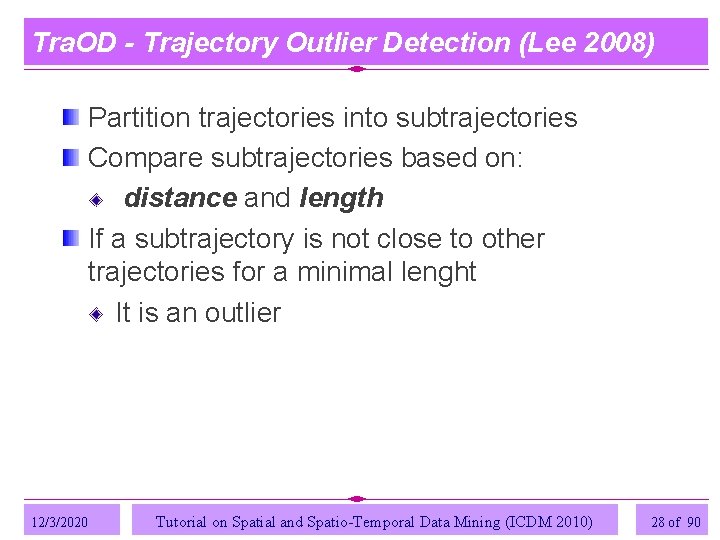 TraOD - Trajectory Outlier Detection (Lee 2008)

Partition trajectories into subtrajectories

Compare subtrajectories based on:

distance and length

If a subtrajectory is not close to other trajectories for a minimal lenght

It is an outlier

12/3/2020

Tutorial on Spatial and Spatio-Temporal Data Mining (ICDM 2010)

28 of 90